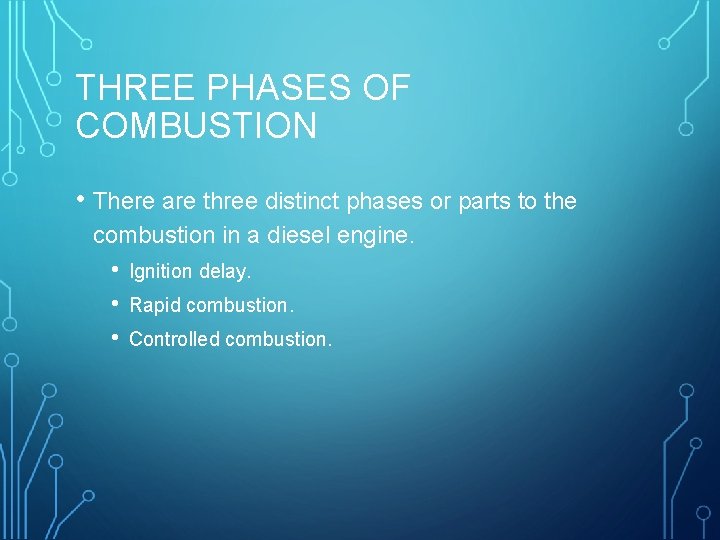 THREE PHASES OF COMBUSTION

• There are three distinct phases or parts to the combustion in a diesel engine.

• Ignition delay.
• Rapid combustion.
• Controlled combustion.